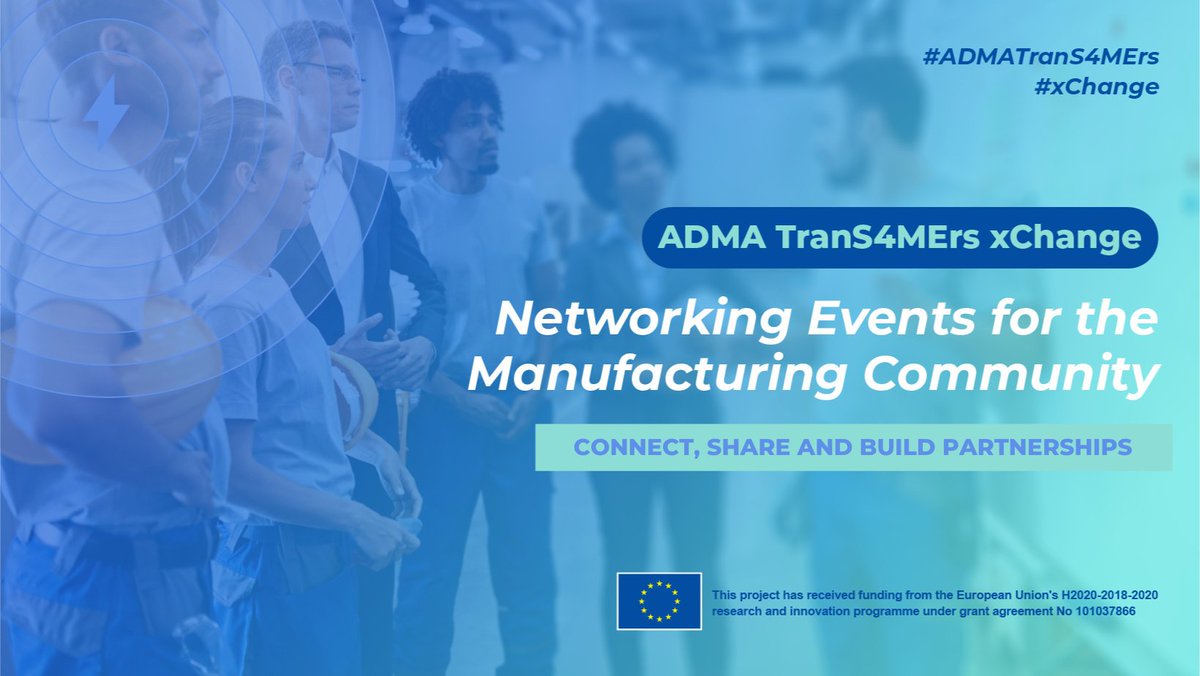 #ADMATranS4MErs
#xChange

ADMA TranS4MErs xChange

Networking Events for the Manufacturing Community

CONNECT, SHARE AND BUILD PARTNERSHIPS

This project has received funding from the European Union's H2020-2018-2020 research and innovation programme under grant agreement No 101037866